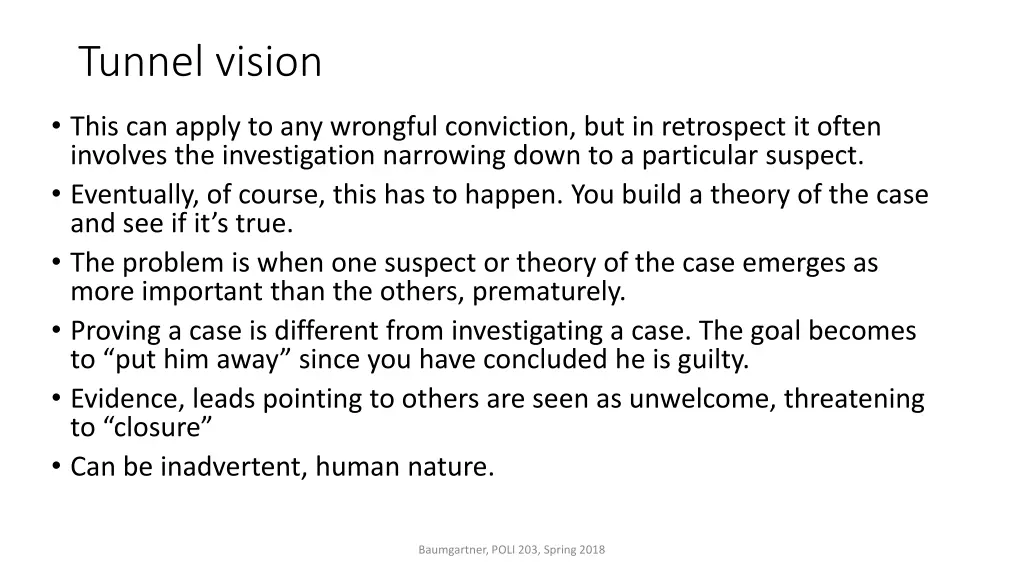 Tunnel vision

• This can apply to any wrongful conviction, but in retrospect it often involves the investigation narrowing down to a particular suspect.
• Eventually, of course, this has to happen. You build a theory of the case and see if it’s true.
• The problem is when one suspect or theory of the case emerges as more important than the others, prematurely.
• Proving a case is different from investigating a case. The goal becomes to “put him away” since you have concluded he is guilty.
• Evidence, leads pointing to others are seen as unwelcome, threatening to “closure”
• Can be inadvertent, human nature.

Baumgartner, POLI 203, Spring 2018